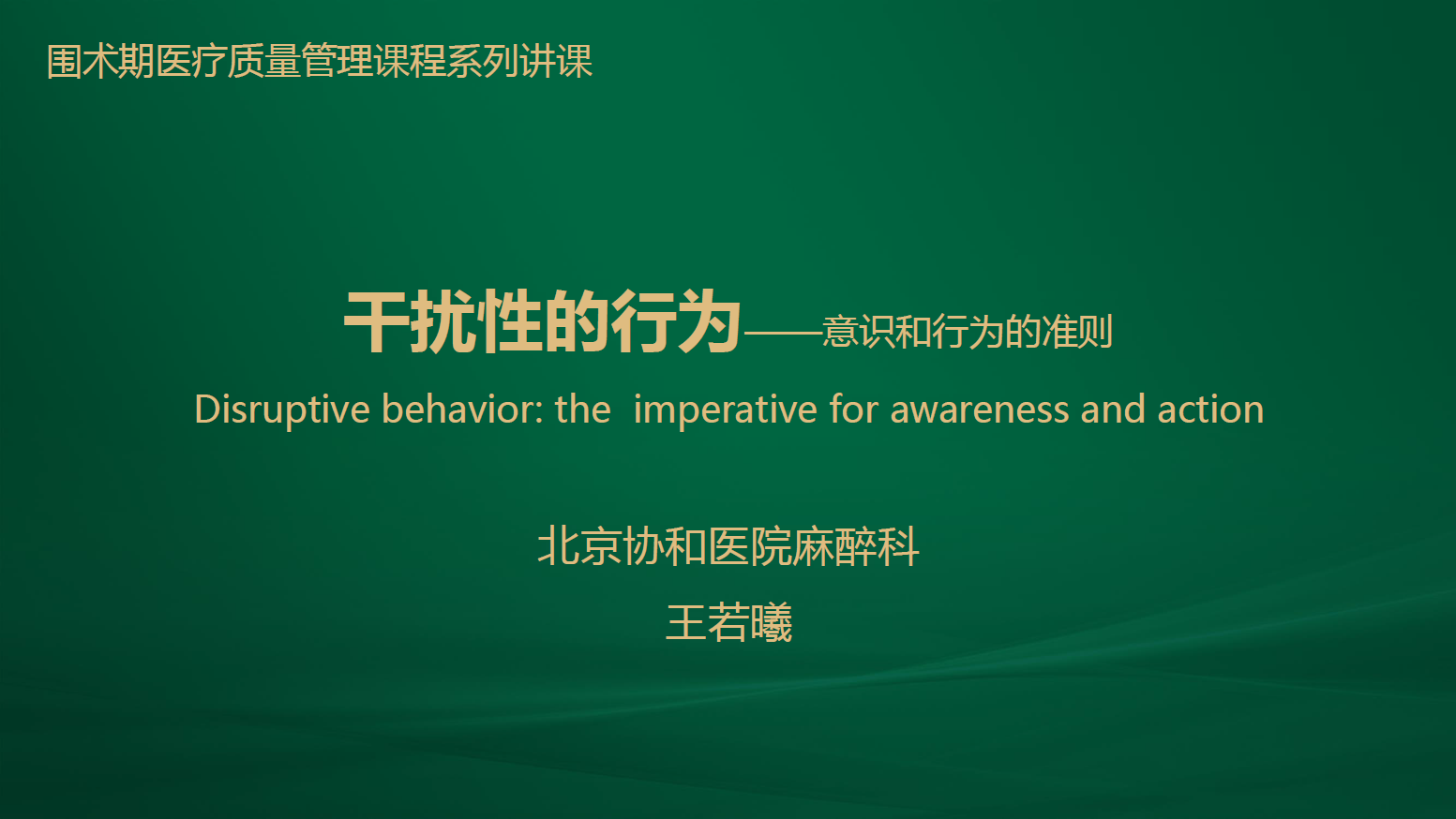 围术期医疗质量管理课程系列讲课

干扰性的行为——意识和行为的准则

Disruptive behavior: the  imperative for awareness and action

北京协和医院麻醉科

王若曦